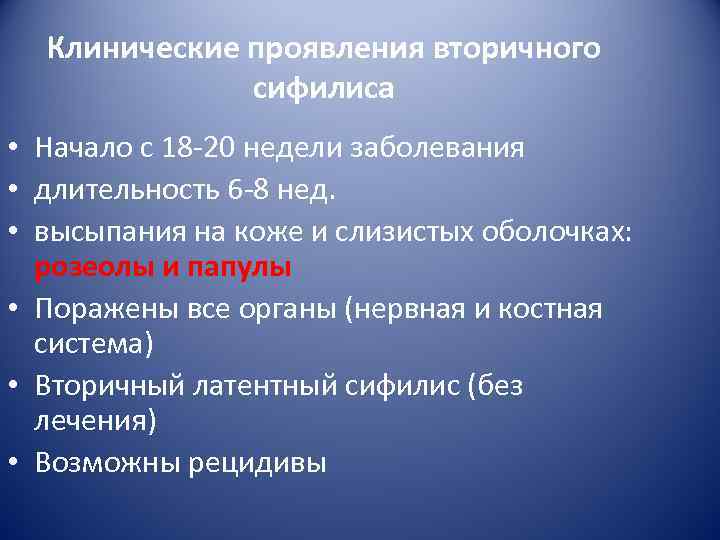 Клинические проявления вторичного сифилиса

• Начало с 18-20 недели заболевания
• длительность 6-8 нед.
• высыпания на коже и слизистых оболочках: розеолы и папулы
• Поражены все органы (нервная и костная система)
• Вторичный латентный сифилис (без лечения)
• Возможны рецидивы